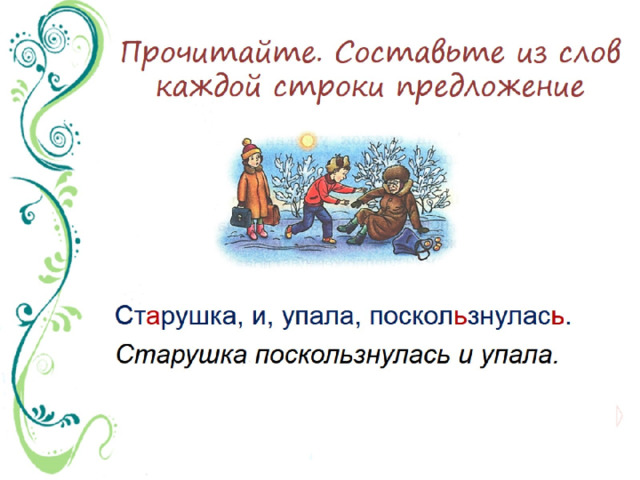 Прочитайте. Составьте из слов каждой строки предложение

Старушка, и, упала, поскользнулась.

Старушка поскользнулась и упала.